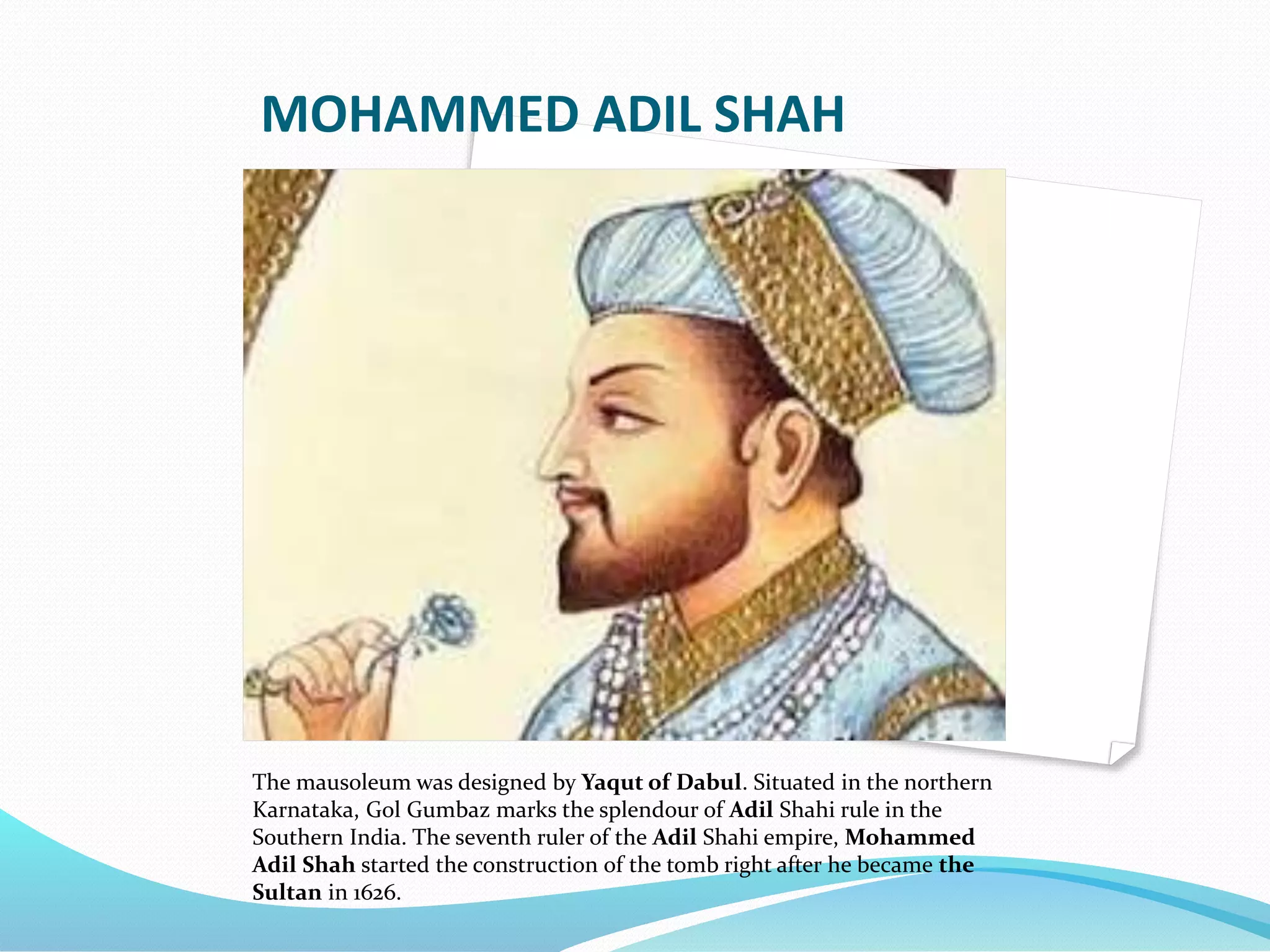 MOHAMMED ADIL SHAH

The mausoleum was designed by Yaqut of Dabul. Situated in the northern Karnataka, Gol Gumbaz marks the splendour of Adil Shahi rule in the Southern India. The seventh ruler of the Adil Shahi empire, Mohammed Adil Shah started the construction of the tomb right after he became the Sultan in 1626.